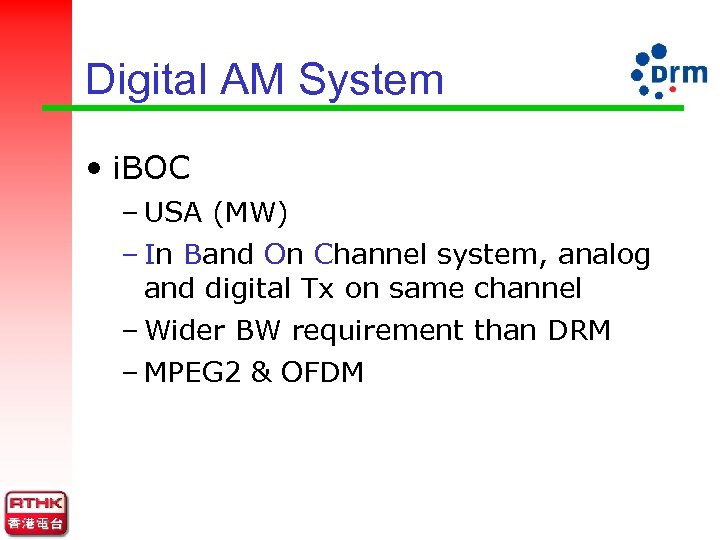 Digital AM System

drm

• iBOC

– USA (MW)

– In Band On Channel system, analog and digital Tx on same channel

– Wider BW requirement than DRM

– MPEG2 & OFDM

RTHK
香港電台